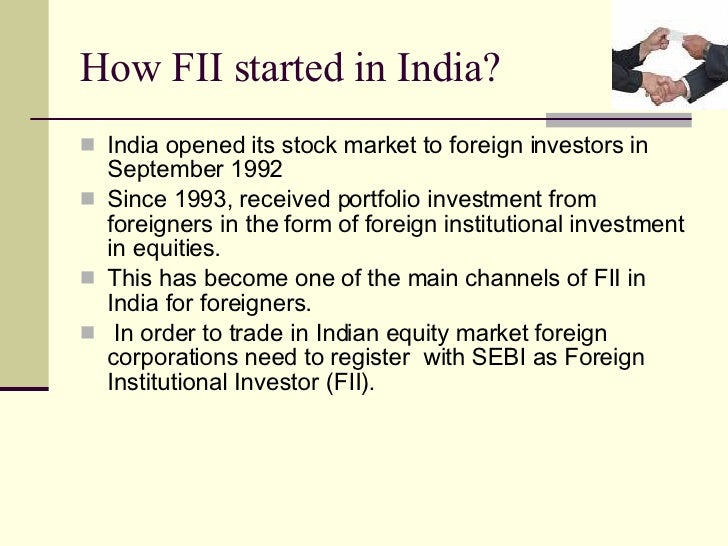 How FII started in India?

India opened its stock market to foreign investors in September 1992

Since 1993, received portfolio investment from foreigners in the form of foreign institutional investment in equities.

This has become one of the main channels of FII in India for foreigners.

In order to trade in Indian equity market foreign corporations need to register with SEBI as Foreign Institutional Investor (FII).